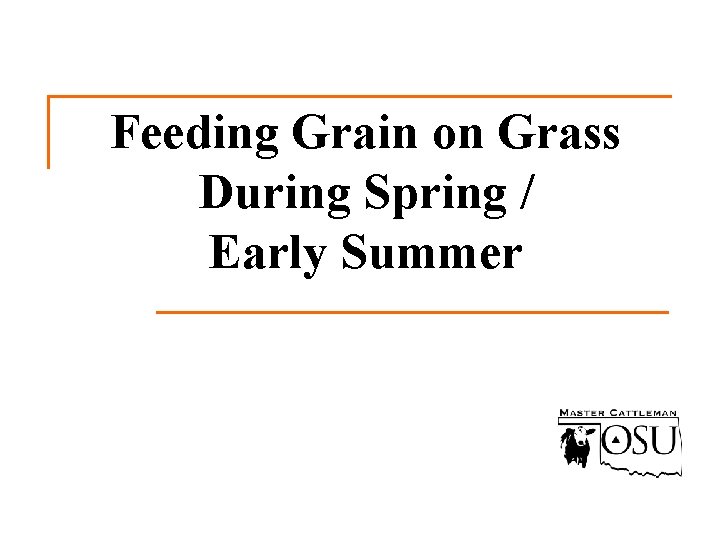 Feeding Grain on Grass During Spring / Early Summer

MASTER CATTLEMAN
OSU